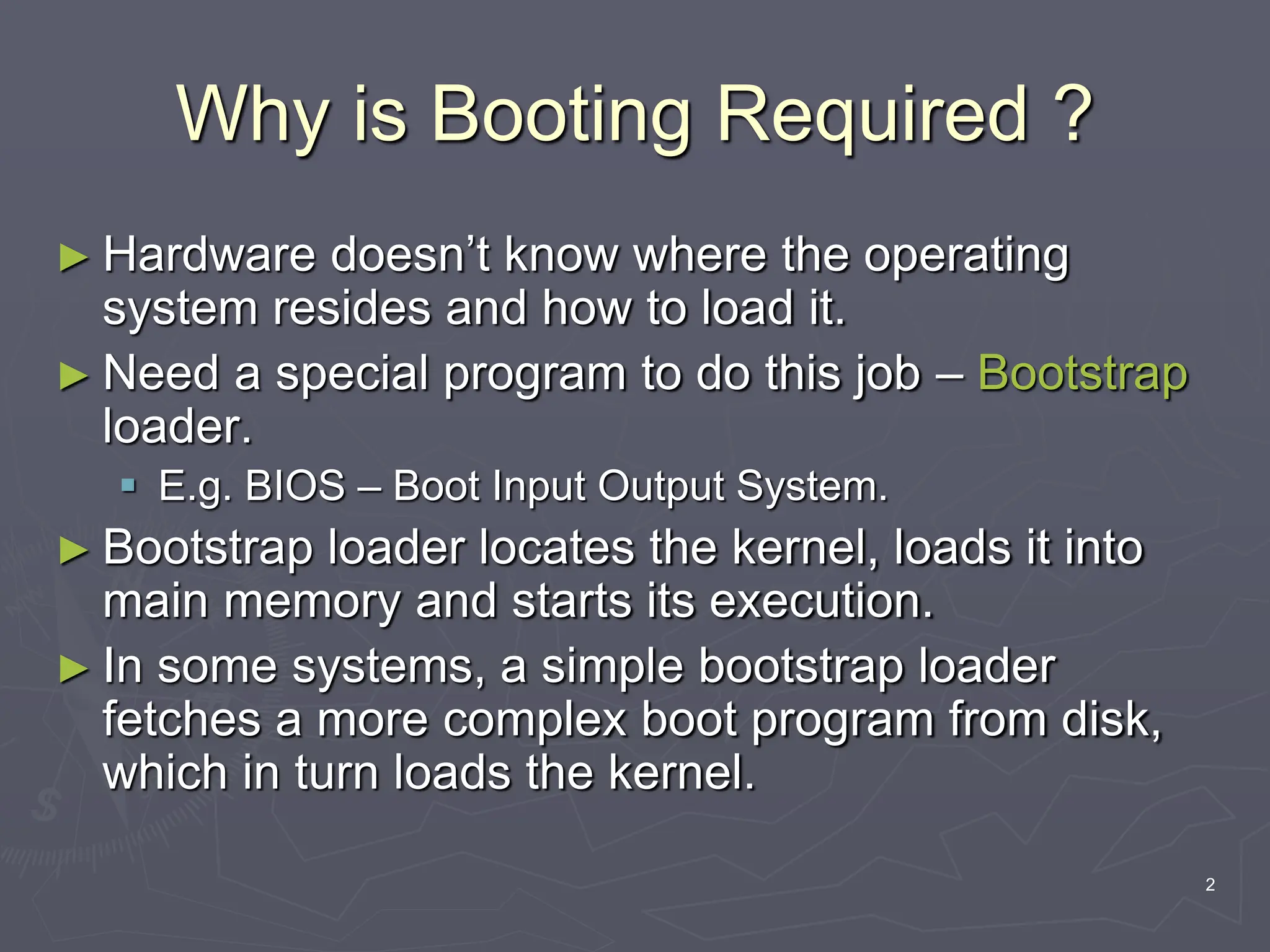 Why is Booting Required ?

► Hardware doesn’t know where the operating system resides and how to load it.

► Need a special program to do this job – Bootstrap loader.

▪ E.g. BIOS – Boot Input Output System.

► Bootstrap loader locates the kernel, loads it into main memory and starts its execution.

► In some systems, a simple bootstrap loader fetches a more complex boot program from disk, which in turn loads the kernel.

2